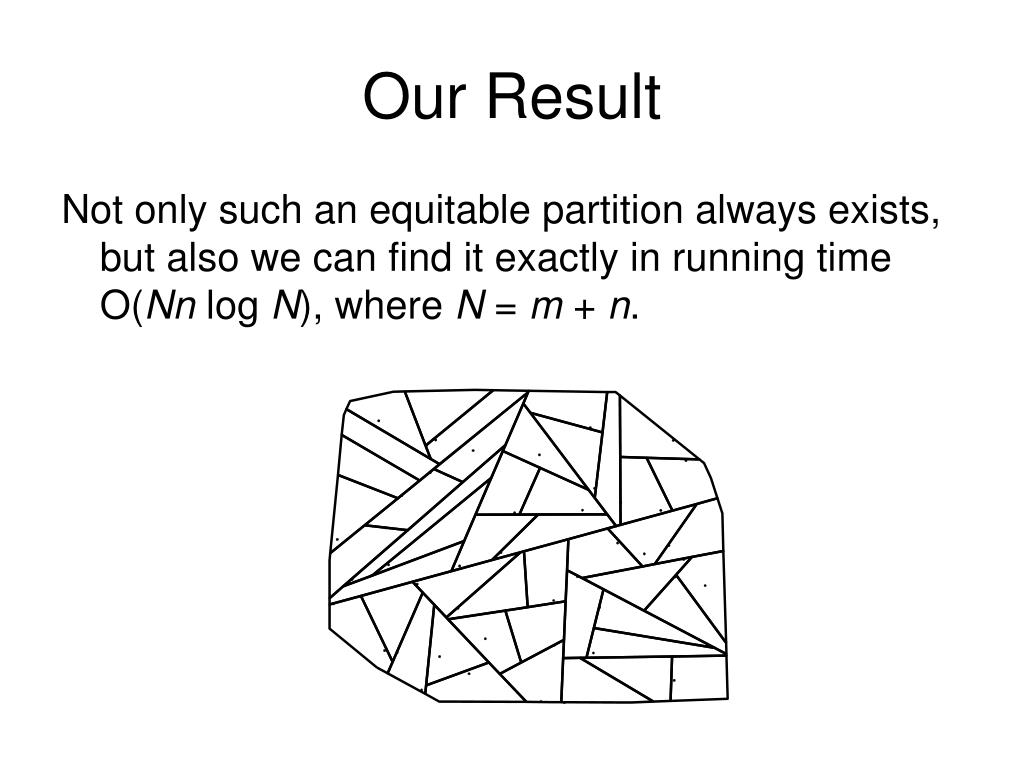 Our Result

Not only such an equitable partition always exists, but also we can find it exactly in running time $O(Nn \log N)$, where $N = m + n$.